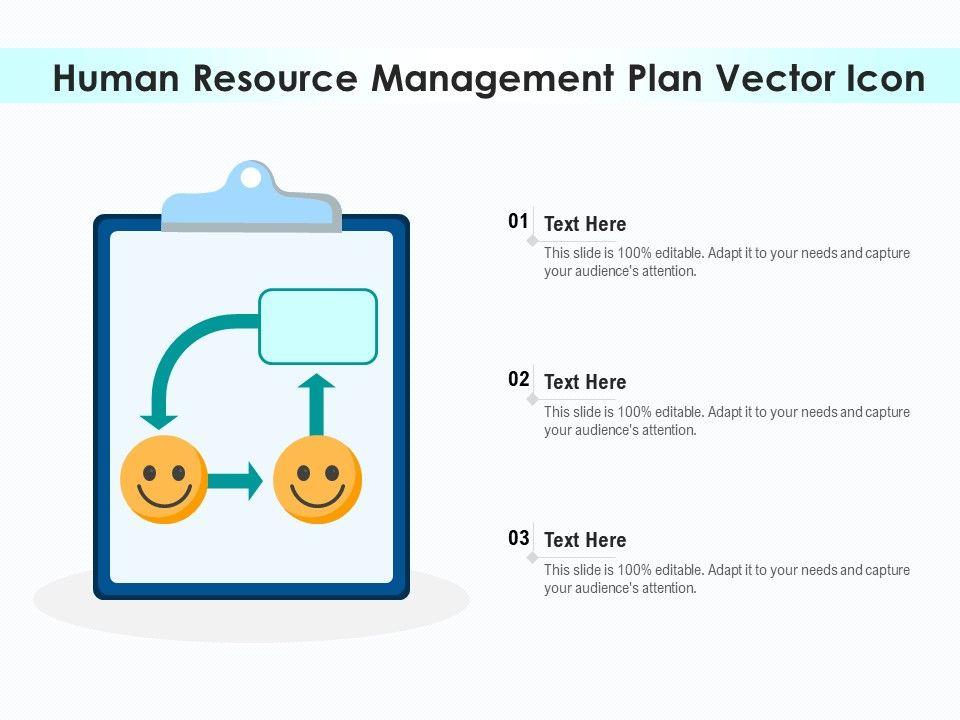 Human Resource Management Plan Vector Icon

01 Text Here
This slide is 100% editable. Adapt it to your needs and capture your audience's attention.

02 Text Here
This slide is 100% editable. Adapt it to your needs and capture your audience's attention.

03 Text Here
This slide is 100% editable. Adapt it to your needs and capture your audience's attention.